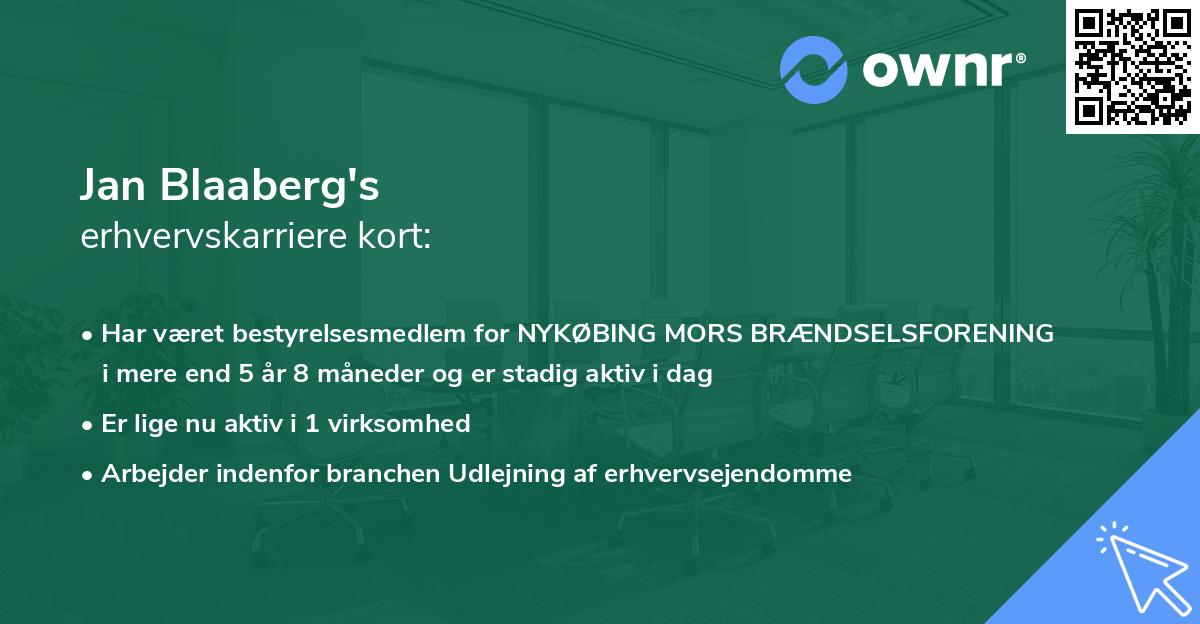 ownr®

Jan Blaaberg's
erhvervskarriere kort:

• Har været bestyrelsesmedlem for NYKØBING MORS BRÆNDSELSFORENING i mere end 5 år 8 måneder og er stadig aktiv i dag

• Er lige nu aktiv i 1 virksomhed

• Arbejder indenfor branchen Udlejning af erhvervsejendomme